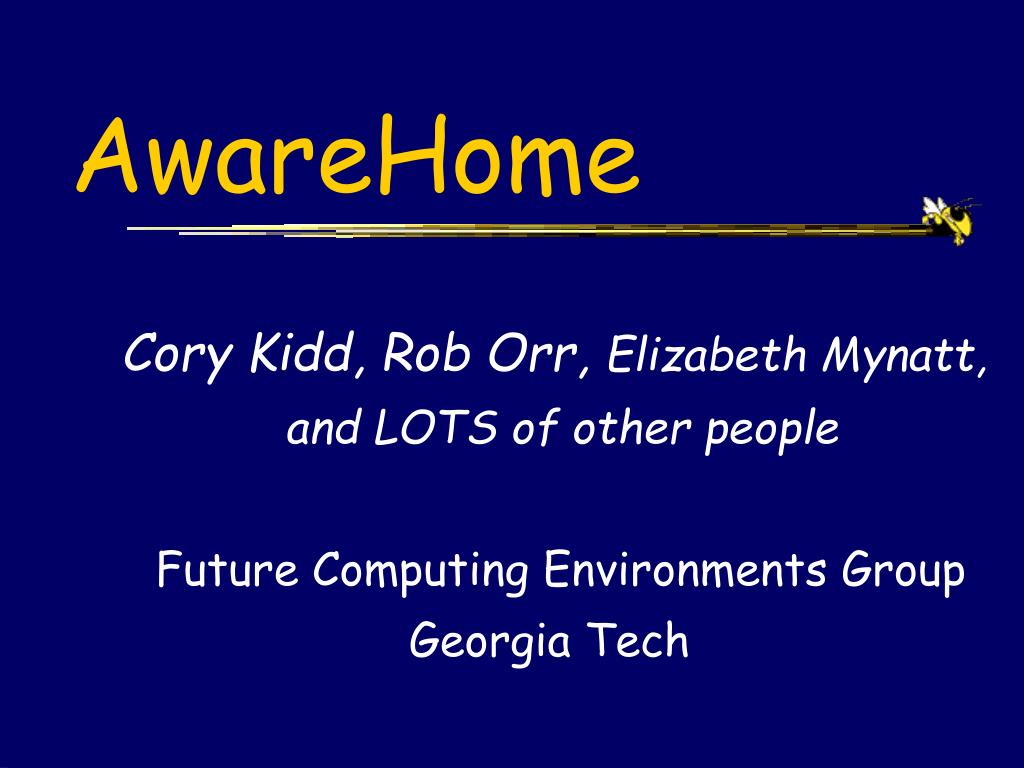 AwareHome

Cory Kidd, Rob Orr, Elizabeth Mynatt, and LOTS of other people

Future Computing Environments Group
Georgia Tech